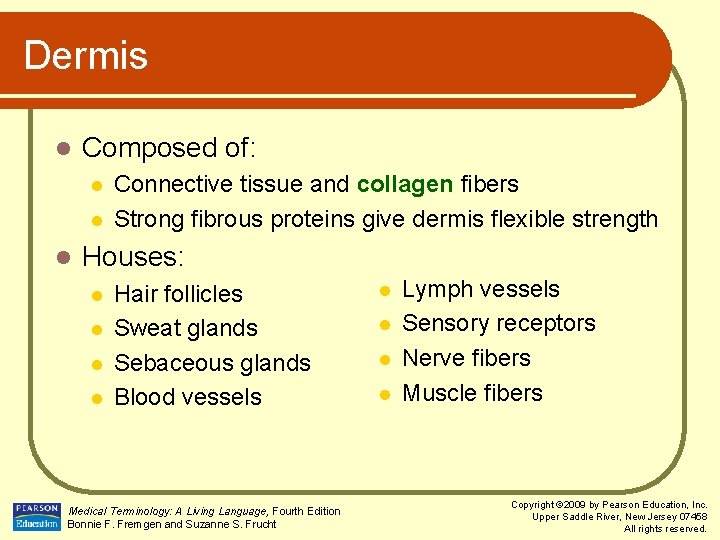 Dermis

- Composed of:
  - Connective tissue and collagen fibers
  - Strong fibrous proteins give dermis flexible strength
- Houses:
  - Hair follicles
  - Sweat glands
  - Sebaceous glands
  - Blood vessels
  - Lymph vessels
  - Sensory receptors
  - Nerve fibers
  - Muscle fibers

PEARSON Education

Medical Terminology: A Living Language, Fourth Edition
Bonnie F. Fremgen and Suzanne S. Frucht

Copyright ©2009 by Pearson Education, Inc.
Upper Saddle River, New Jersey 07458
All rights reserved.